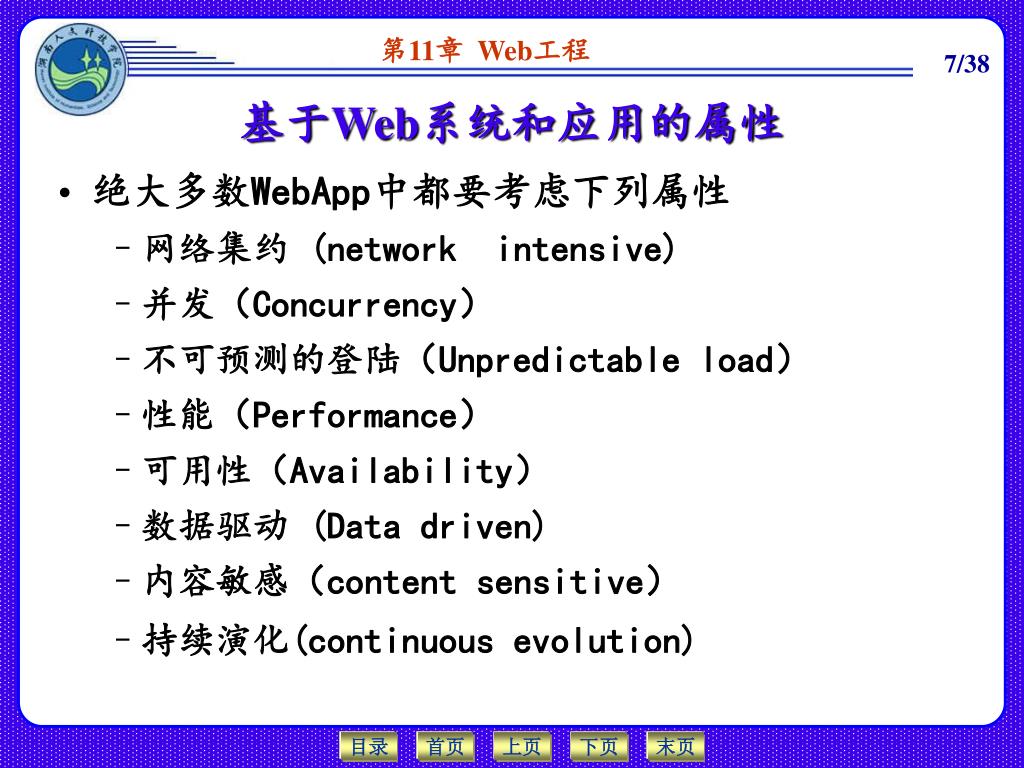 第11章 Web工程

7/38

基于Web系统和应用的属性

• 绝大多数WebApp中都要考虑下列属性
– 网络集约 (network intensive)
– 并发（Concurrency）
– 不可预测的登陆（Unpredictable load）
– 性能（Performance）
– 可用性（Availability）
– 数据驱动 (Data driven)
– 内容敏感（content sensitive）
– 持续演化(continuous evolution)

目录 首页 上页 下页 末页